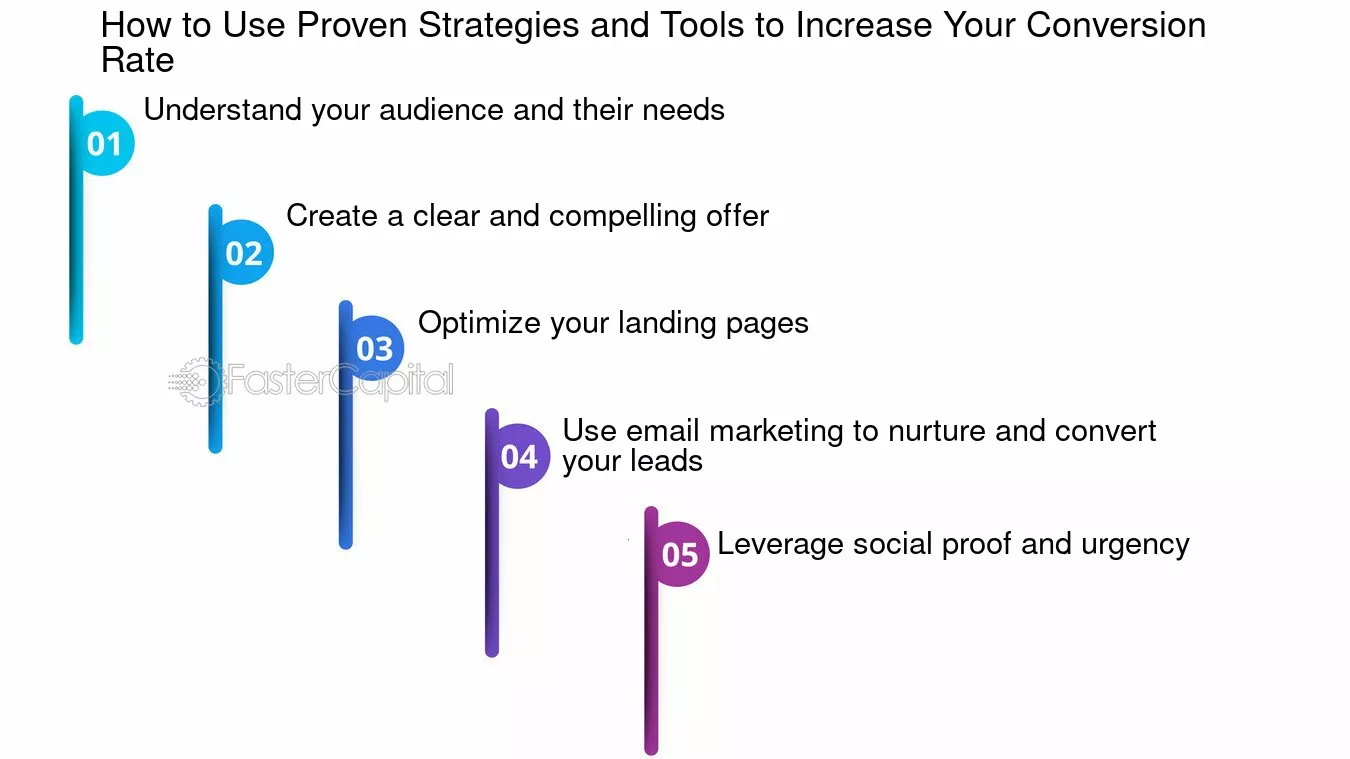 How to Use Proven Strategies and Tools to Increase Your Conversion Rate

01 Understand your audience and their needs

02 Create a clear and compelling offer

03 Optimize your landing pages

FasterCapital

04 Use email marketing to nurture and convert your leads

05 Leverage social proof and urgency